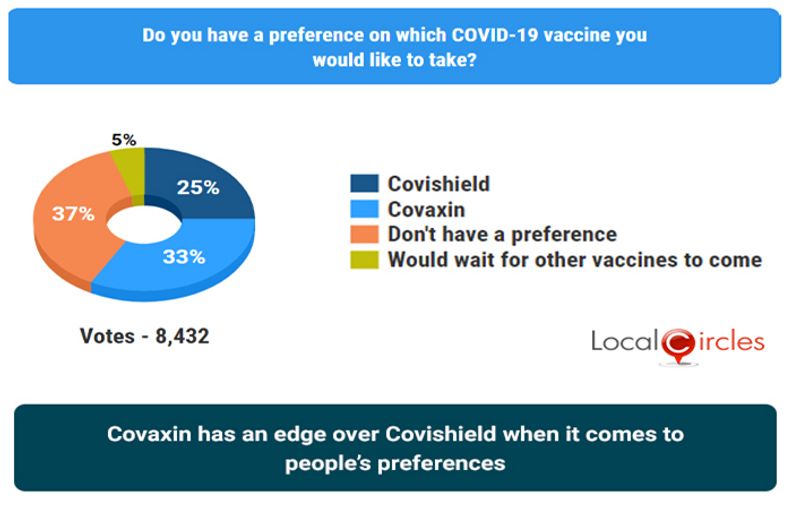 Do you have a preference on which COVID-19 vaccine you would like to take?

5%
25%
37%
33%

Covishield
Covaxin
Don't have a preference
Would wait for other vaccines to come

Votes - 8,432

LocalCircles

Covaxin has an edge over Covishield when it comes to people's preferences